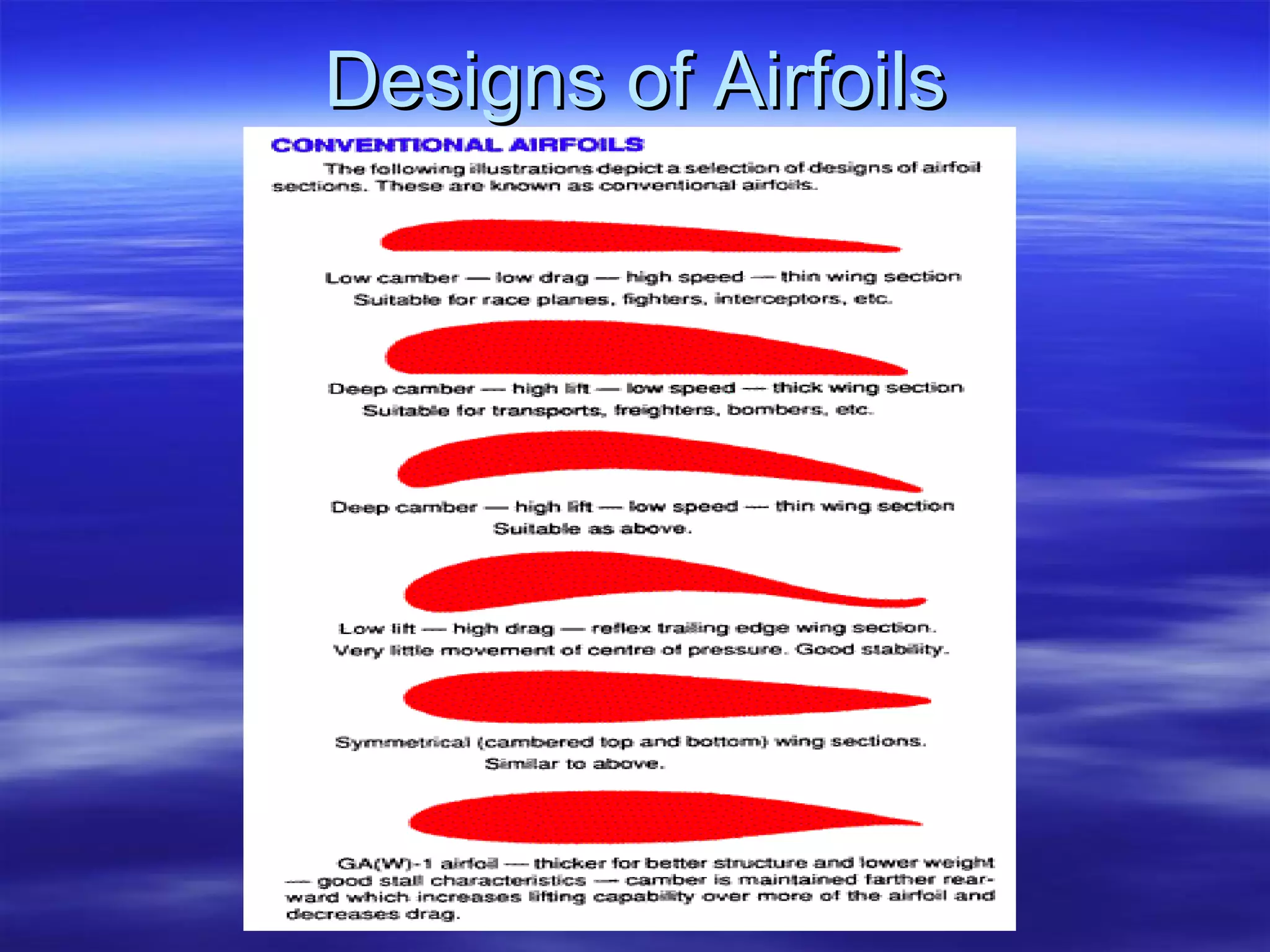 Designs of Airfoils

CONVENTIONAL AIRFOILS

The following illustrations depict a selection of designs of airfoil sections. These are known as conventional airfoils.

Low camber — low drag — high speed — thin wing section
Suitable for race planes, fighters, interceptors, etc.

Deep camber — high lift — low speed — thick wing section
Suitable for transports, freighters, bombers, etc.

Deep camber — high lift — low speed — thin wing section
Suitable as above.

Low lift — high drag — reflex trailing edge wing section.
Very little movement of centre of pressure. Good stability.

Symmetrical (cambered top and bottom) wing sections.
Similar to above.

GA(W)-1 airfoil — thicker for better structure and lower weight — good stall characteristics — camber is maintained farther rearward which increases lifting capability over more of the airfoil and decreases drag.